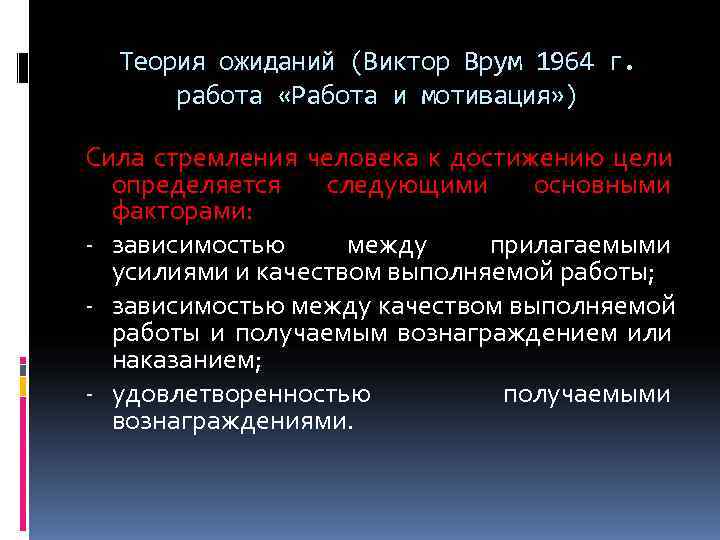 Теория ожиданий (Виктор Врум 1964 г. работа «Работа и мотивация»)

Сила стремления человека к достижению цели определяется следующими основными факторами:

- зависимостью между прилагаемыми усилиями и качеством выполняемой работы;
- зависимостью между качеством выполняемой работы и получаемым вознаграждением или наказанием;
- удовлетворенностью получаемыми вознаграждениями.